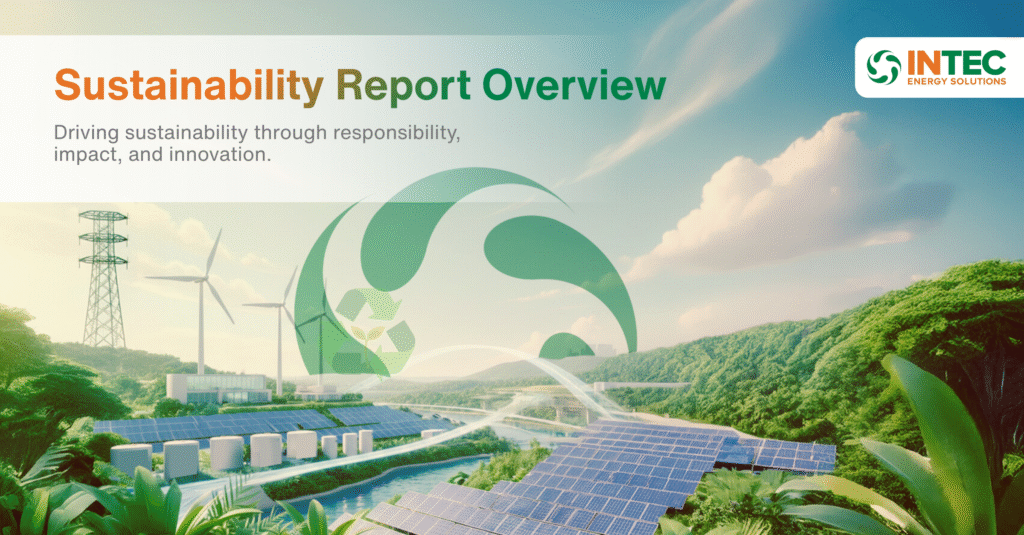 Sustainability Report Overview

Driving sustainability through responsibility, impact, and innovation.

INTEC
ENERGY SOLUTIONS